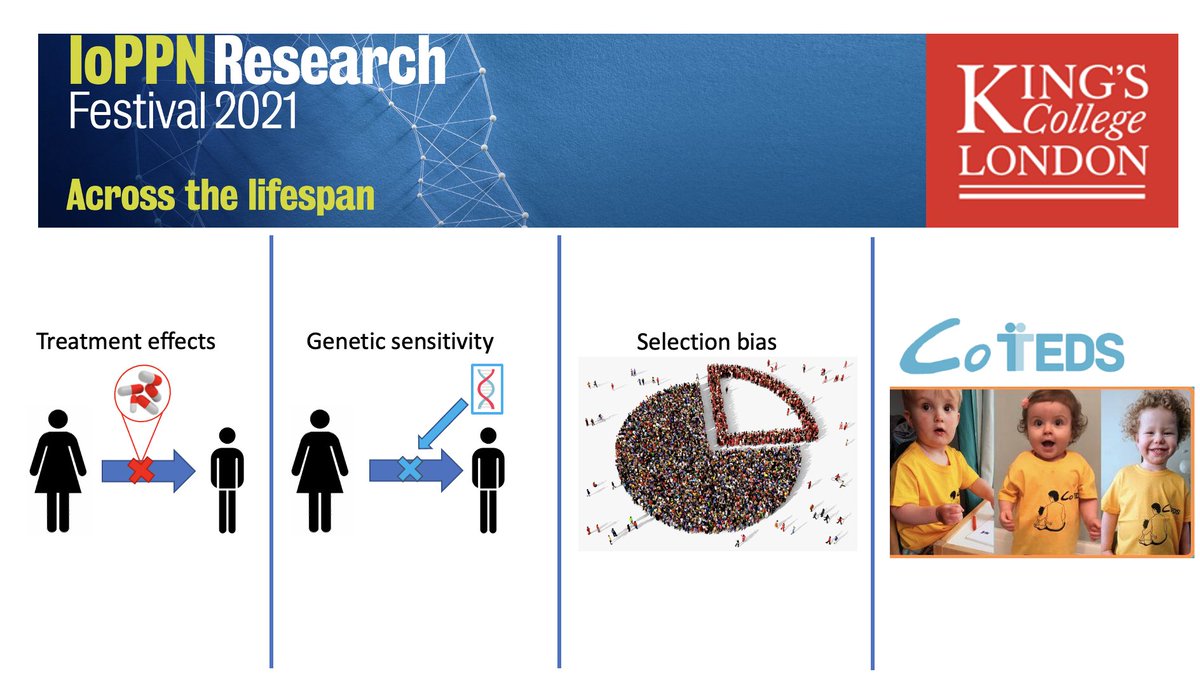 IoPPN Research Festival 2021

Across the lifespan

KING'S College LONDON

Treatment effects

Genetic sensitivity

Selection bias

CoTEDS